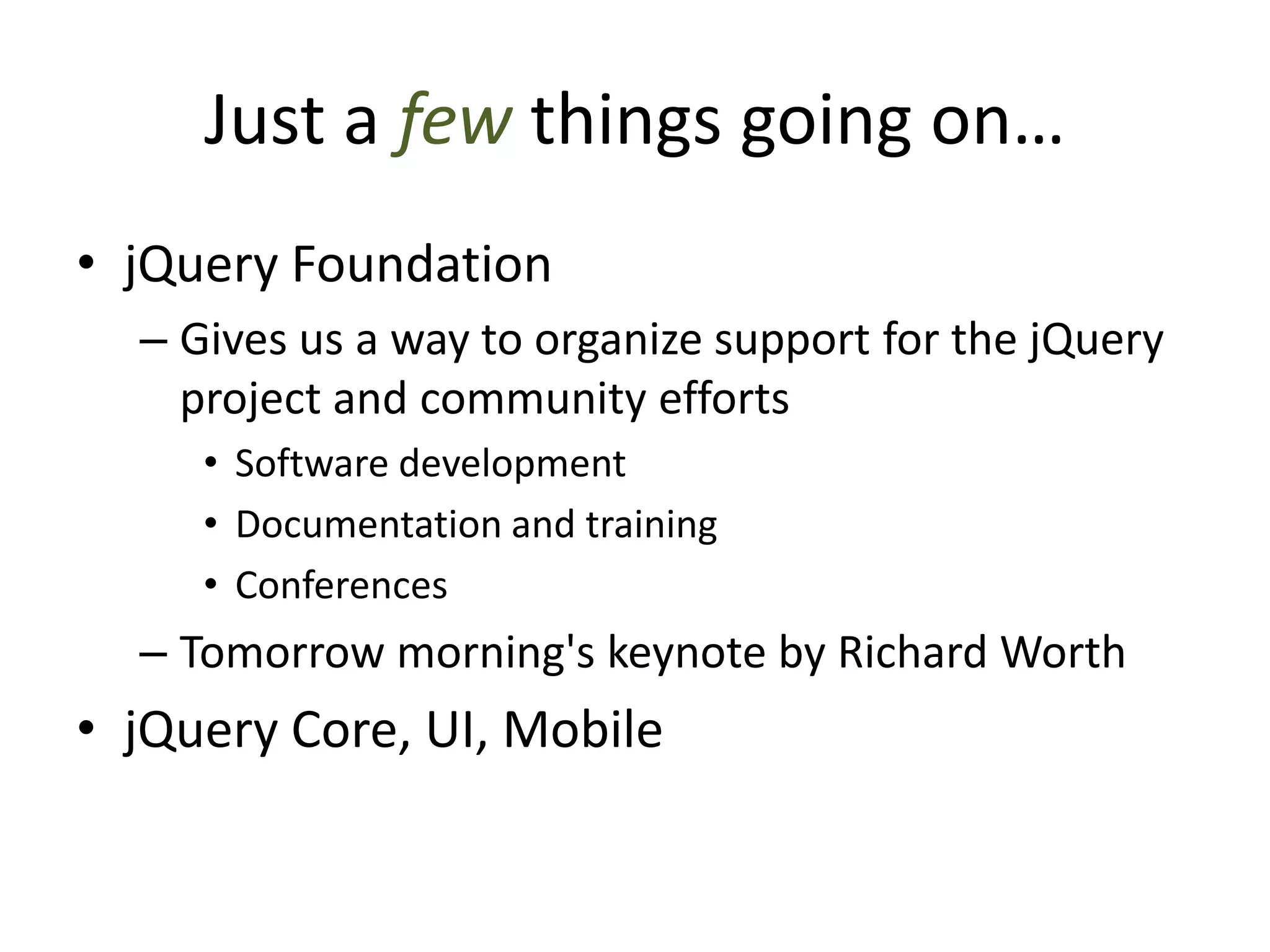 Just a few things going on…

• jQuery Foundation
  – Gives us a way to organize support for the jQuery project and community efforts
    • Software development
    • Documentation and training
    • Conferences
  – Tomorrow morning's keynote by Richard Worth
• jQuery Core, UI, Mobile